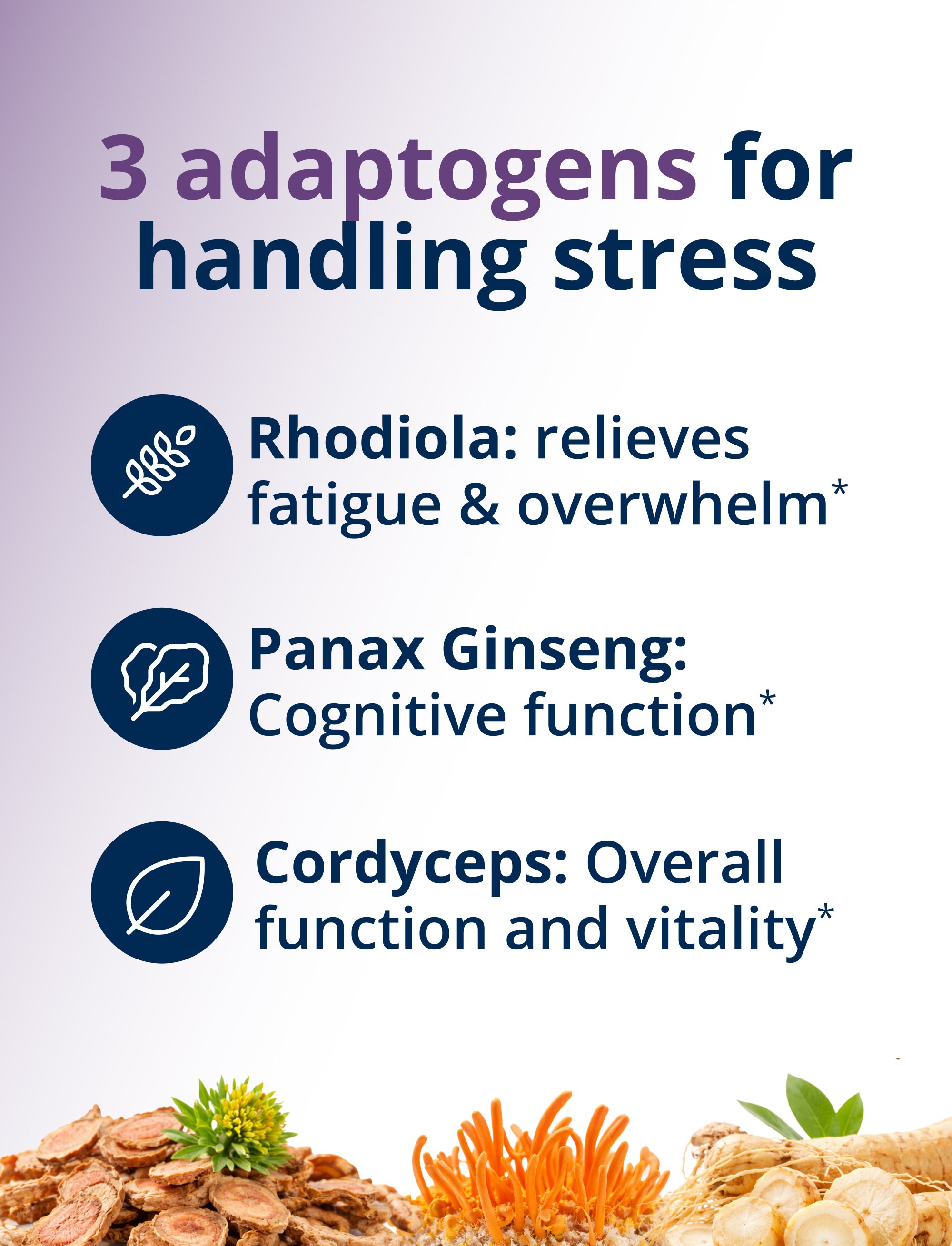 3 adaptogens for handling stress

Rhodiola: relieves fatigue & overwhelm*

Panax Ginseng: Cognitive function*

Cordyceps: Overall function and vitality*